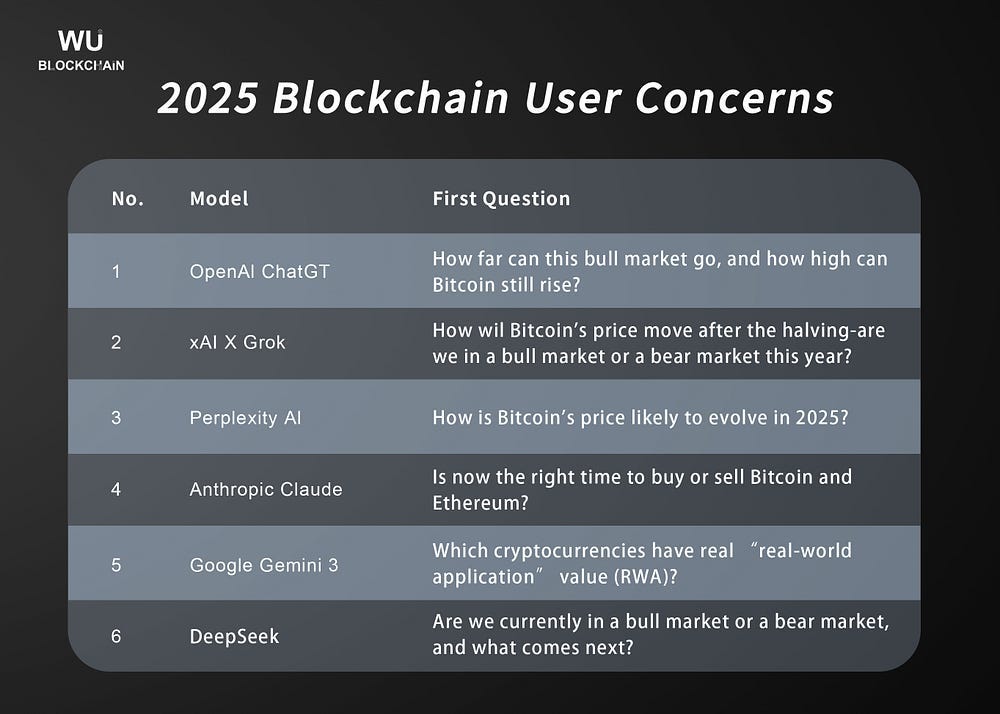 WU
BLOCKCHAIN

2025 Blockchain User Concerns

| No. | Model | First Question |
|---|---|---|
| 1 | OpenAI ChatGT | How far can this bull market go, and how high can Bitcoin still rise? |
| 2 | xAI X Grok | How wil Bitcoin's price move after the halving-are we in a bull market or a bear market this year? |
| 3 | Perplexity AI | How is Bitcoin's price likely to evolve in 2025? |
| 4 | Anthropic Claude | Is now the right time to buy or sell Bitcoin and Ethereum? |
| 5 | Google Gemini 3 | Which cryptocurrencies have real "real-world application" value (RWA)? |
| 6 | DeepSeek | Are we currently in a bull market or a bear market, and what comes next? |